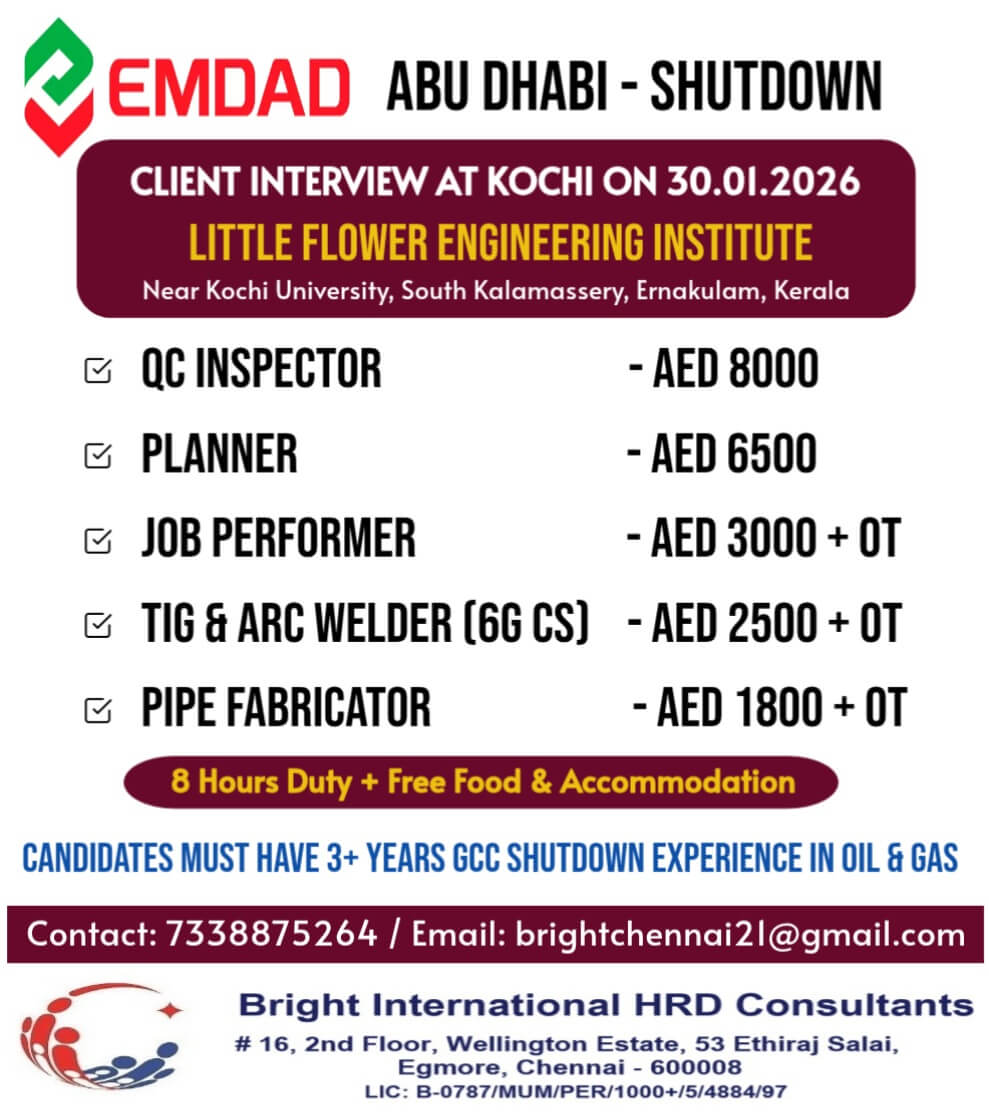 EMDAD ABU DHABI - SHUTDOWN

CLIENT INTERVIEW AT KOCHI ON 30.01.2026
LITTLE FLOWER ENGINEERING INSTITUTE
Near Kochi University, South Kalamassery, Ernakulam, Kerala

QC INSPECTOR - AED 8000
PLANNER - AED 6500
JOB PERFORMER - AED 3000 + OT
TIG & ARC WELDER (6G CS) - AED 2500 + OT
PIPE FABRICATOR - AED 1800 + OT

8 Hours Duty + Free Food & Accommodation

CANDIDATES MUST HAVE 3+ YEARS GCC SHUTDOWN EXPERIENCE IN OIL & GAS

Contact: 7338875264 / Email: brightchennai21@gmail.com

Bright International HRD Consultants
# 16, 2nd Floor, Wellington Estate, 53 Ethiraj Salai, Egmore, Chennai - 600008
LIC: B-0787/MUM/PER/1000+/5/4884/97